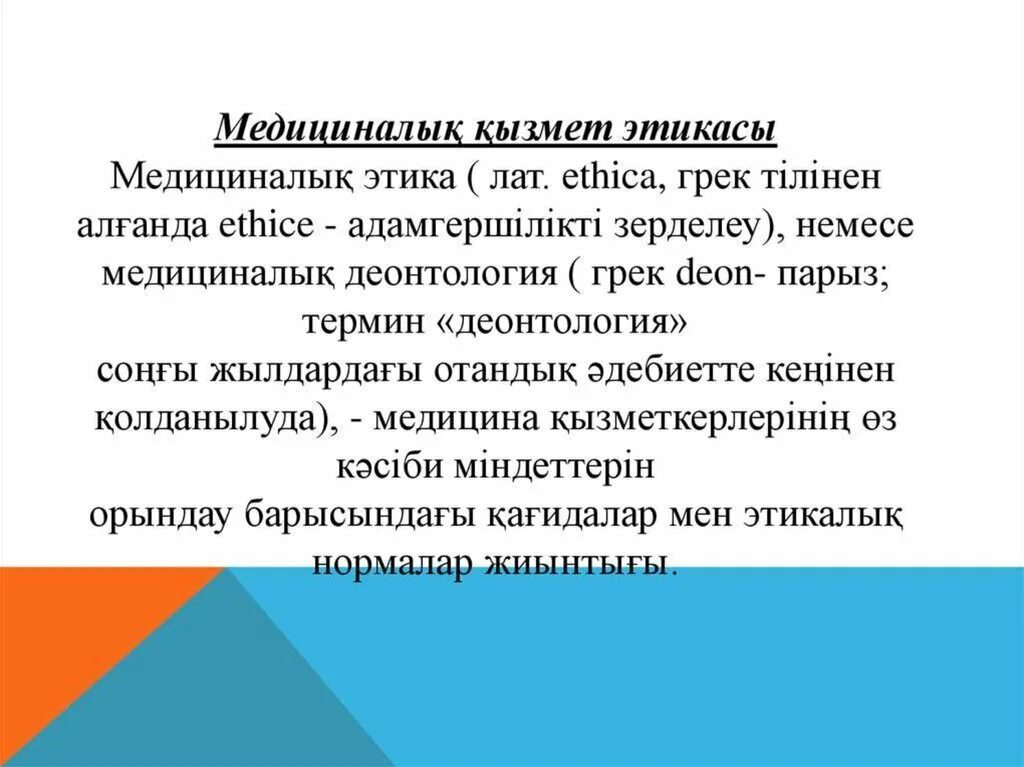 Медициналық қызмет этикасы
Медициналық этика ( лат. ethica, грек тілінен алғанда ethice - адамгершілікті зерделеу), немесе медициналық деонтология ( грек deon- парыз; термин «деонтология»
соңғы жылдардағы отандық әдебиетте кеңінен қолданылуда), - медицина қызметкерлерінің өз кәсіби міндеттерін
орындау барысындағы қағидалар мен этикалық нормалар жиынтығы.